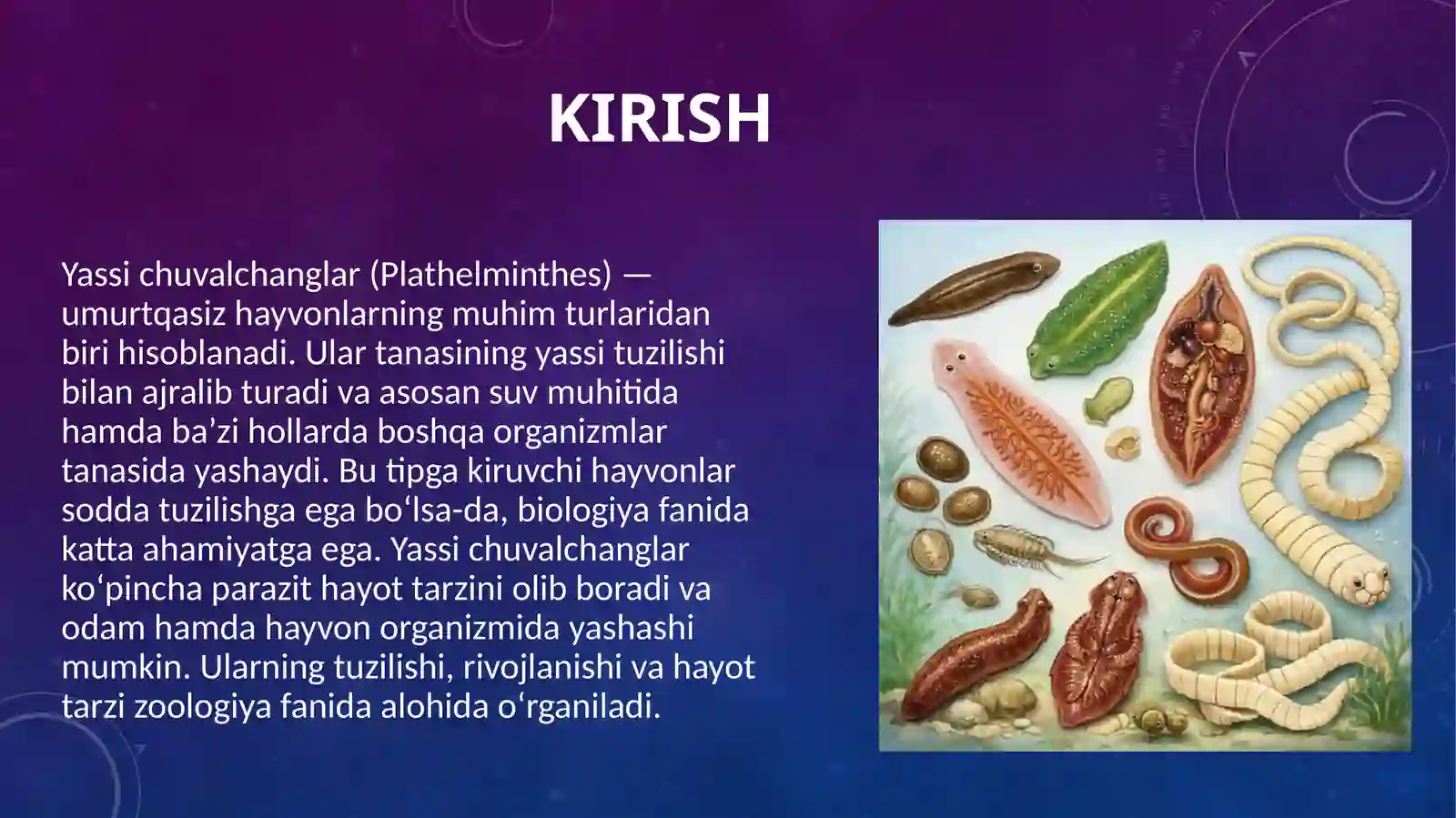 KIRISH

Yassi chuvalchanglar (Plathelminthes) — umurtqasiz hayvonlarning muhim turlaridan biri hisoblanadi. Ular tanasining yassi tuzilishi bilan ajralib turadi va asosan suv muhitida hamda ba’zi hollarda boshqa organizmlar tanasida yashaydi. Bu tipga kiruvchi hayvonlar sodda tuzilishga ega bo‘lsa-da, biologiya fanida katta ahamiyatga ega. Yassi chuvalchanglar ko‘pincha parazit hayot tarzini olib boradi va odam hamda hayvon organizmida yashashi mumkin. Ularning tuzilishi, rivojlanishi va hayot tarzi zoologiya fanida alohida o‘rganiladi.